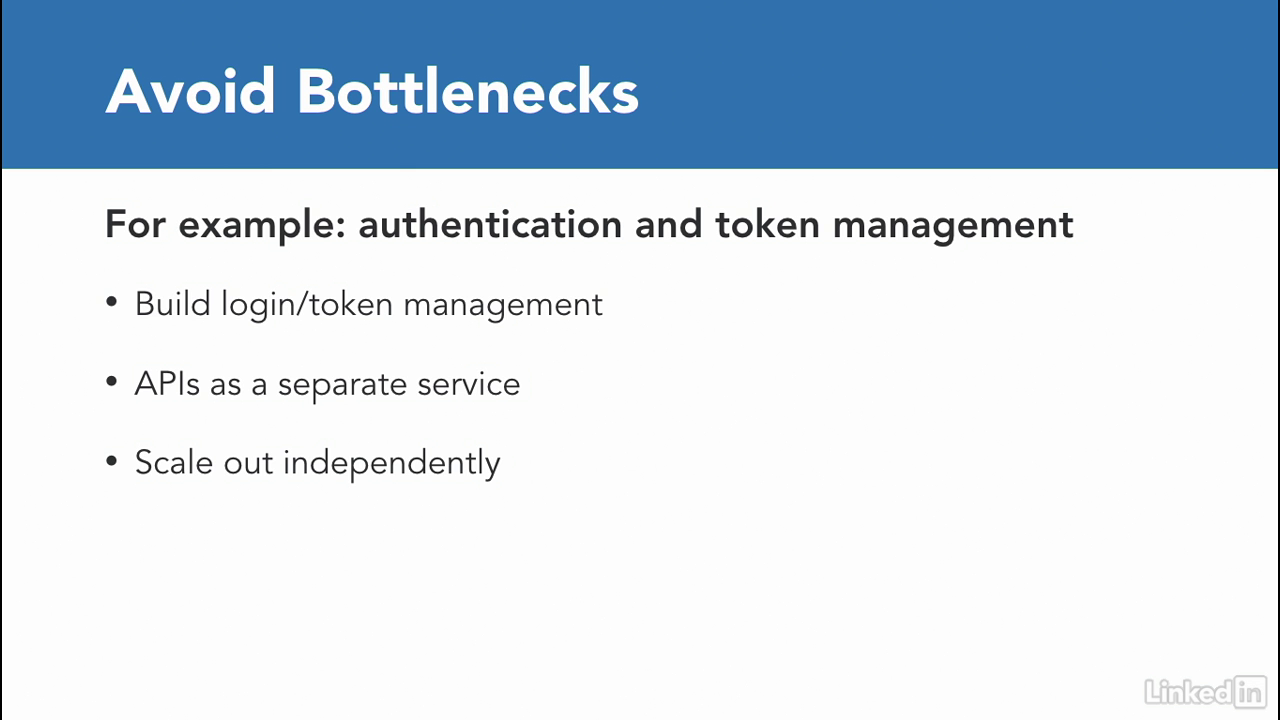 Avoid Bottlenecks

For example: authentication and token management

• Build login/token management

• APIs as a separate service

• Scale out independently

LinkedIn